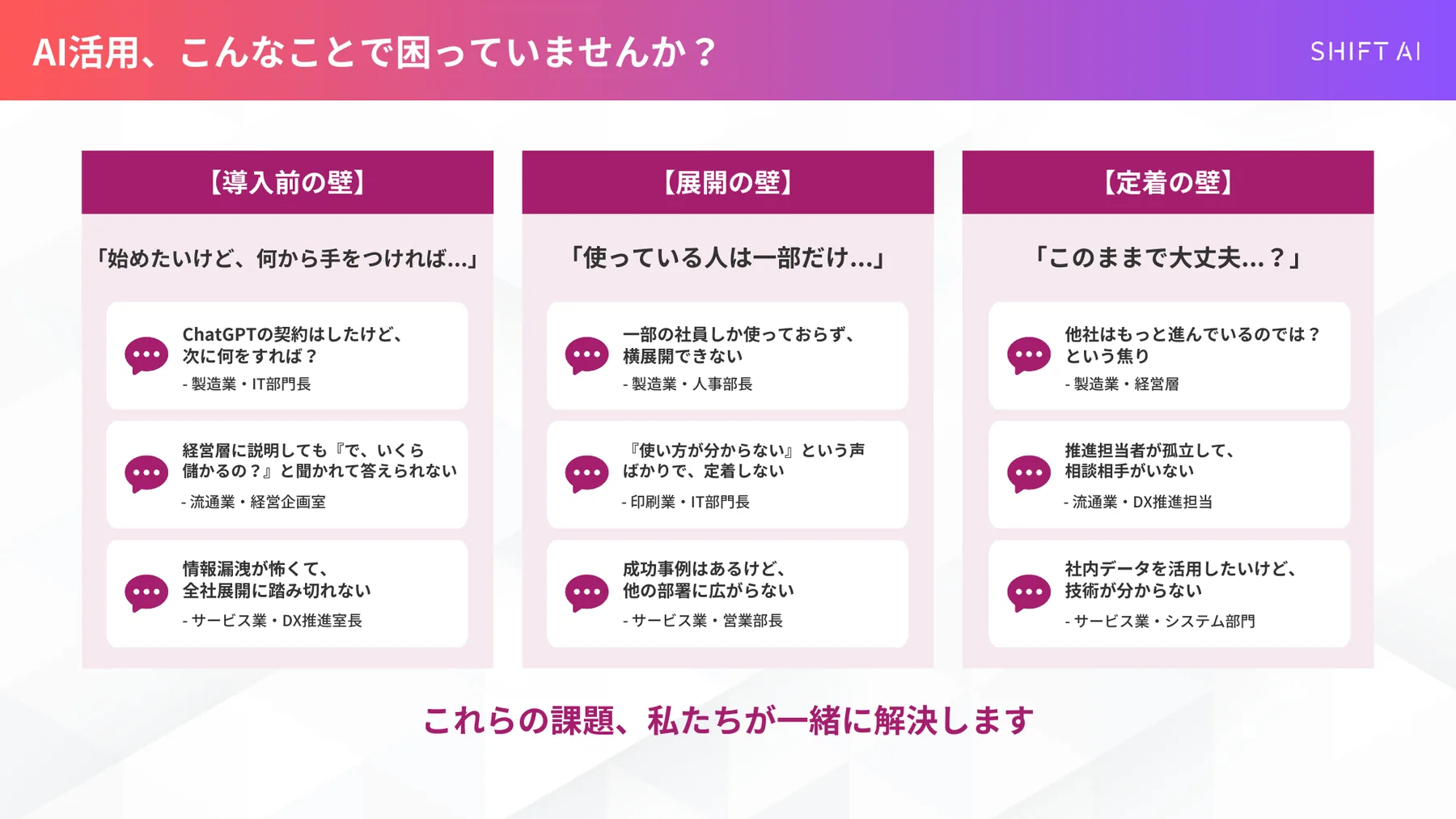 AI活用、こんなことで困っていませんか？

SHIFT AI

【導入前の壁】

「始めたいけど、何から手をつければ…」

ChatGPTの契約はしたけど、次に何をすれば？

- 製造業・IT部門長

経営層に説明しても『で、いくら儲かるの？』と聞かれて答えられない

- 流通業・経営企画室

情報漏洩が怖くて、全社展開に踏み切れない

- サービス業・DX推進室長

【展開の壁】

「使っている人は一部だけ…」

一部の社員しか使っておらず、横展開できない

- 製造業・人事部長

『使い方が分からない』という声ばかりで、定着しない

- 印刷業・IT部門長

成功事例はあるけど、他の部署に広がらない

- サービス業・営業部長

【定着の壁】

「このままで大丈夫…？」

他社はもっと進んでいるのでは？という焦り

- 製造業・経営層

推進担当者が孤立して、相談相手がいない

- 流通業・DX推進担当

社内データを活用したいけど、技術が分からない

- サービス業・システム部門

これらの課題、私たちが一緒に解決します